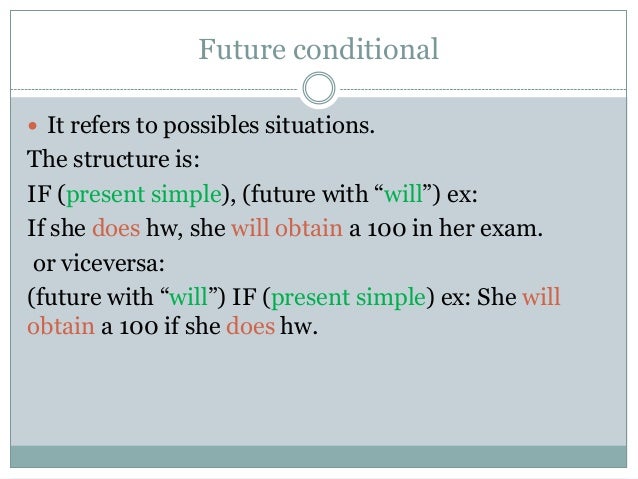 Future conditional

• It refers to possibles situations.
The structure is:
IF (present simple), (future with “will”) ex:
If she does hw, she will obtain a 100 in her exam.
or viceversa:
(future with “will”) IF (present simple) ex: She will obtain a 100 if she does hw.